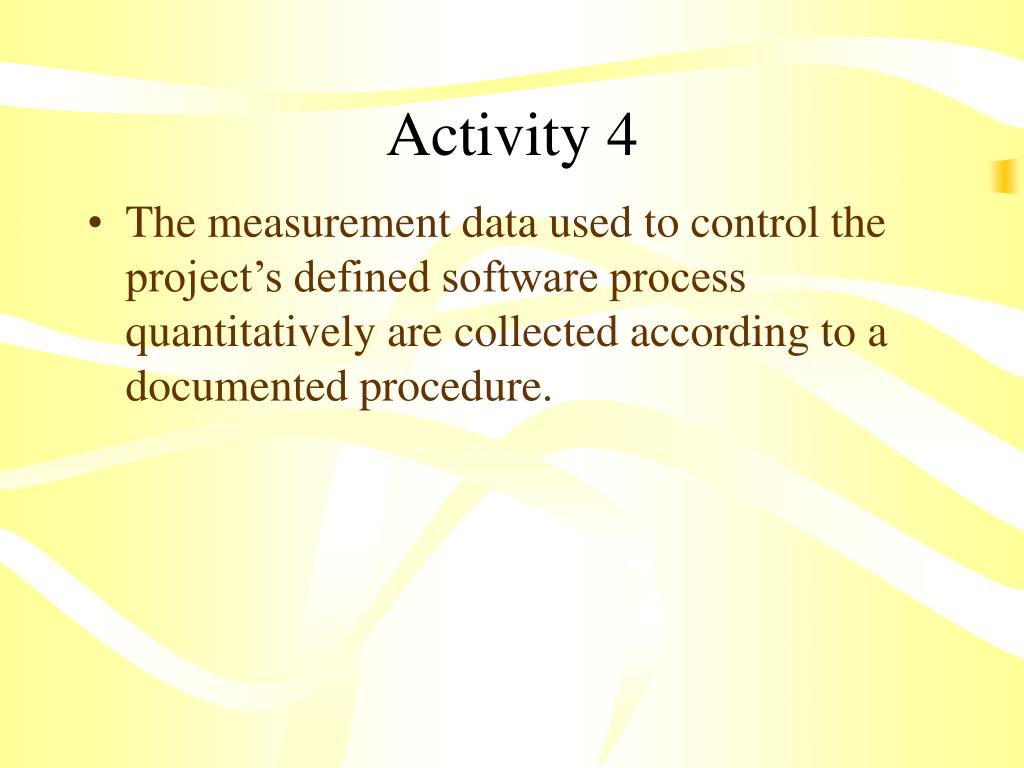 Activity 4

• The measurement data used to control the project’s defined software process quantitatively are collected according to a documented procedure.